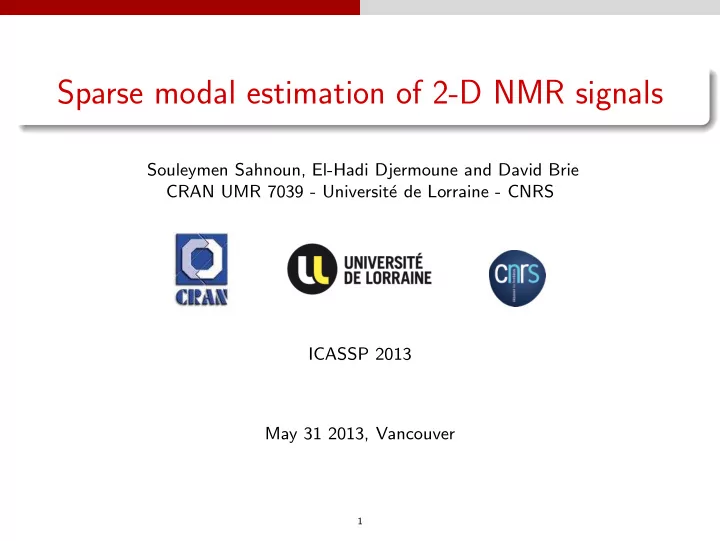 Sparse modal estimation of 2-D NMR signals

Souleymen Sahnoun, El-Hadi Djermoune and David Brie
CRAN UMR 7039 - Université de Lorraine - CNRS

CRAN

UNIVERSITÉ DE LORRAINE

cnrs

ICASSP 2013

May 31 2013, Vancouver

1